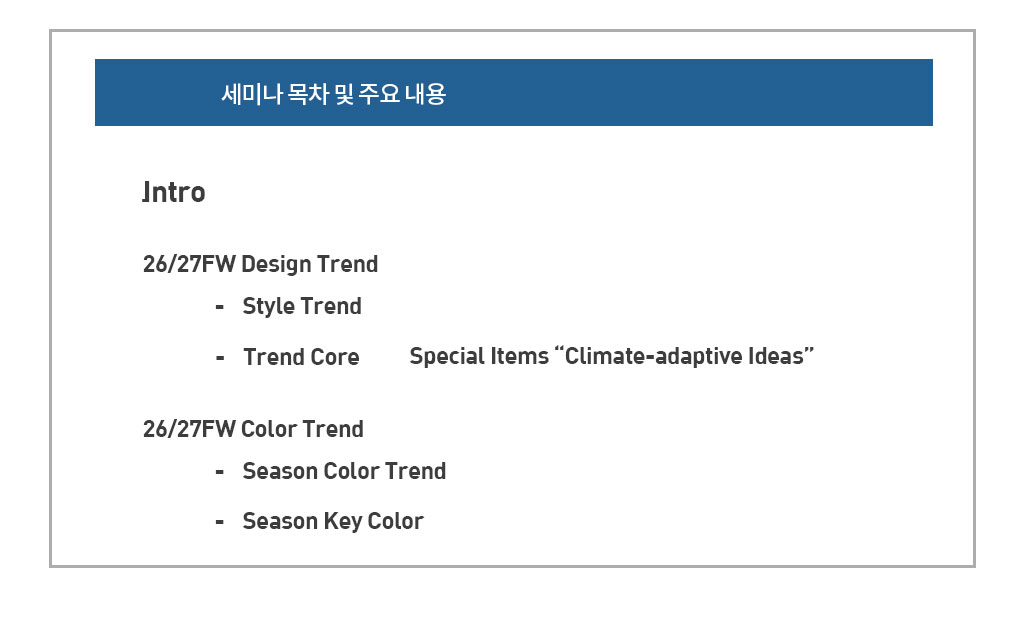 세미나 목차 및 주요 내용

Intro

26/27FW Design Trend

- Style Trend
- Trend Core Special Items “Climate-adaptive Ideas”

26/27FW Color Trend

- Season Color Trend
- Season Key Color